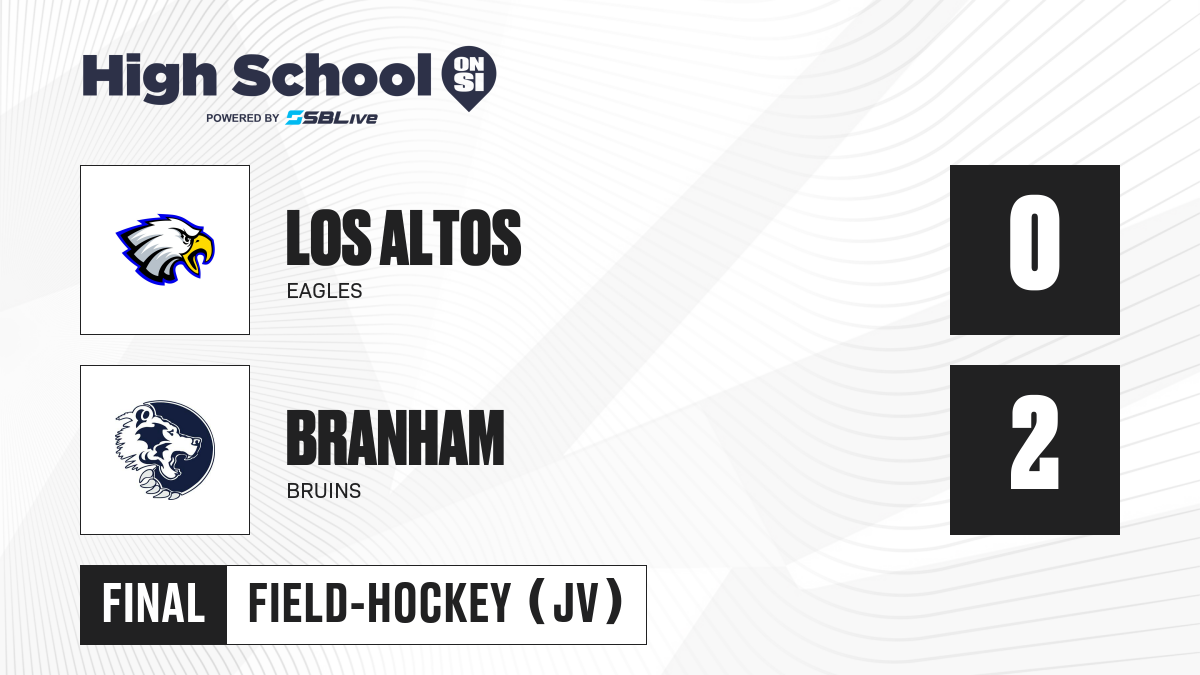 High School ON SI
POWERED BY SBLive

LOS ALTOS
EAGLES

0

BRANHAM
BRUINS

2

FINAL
FIELD-HOCKEY (JV)